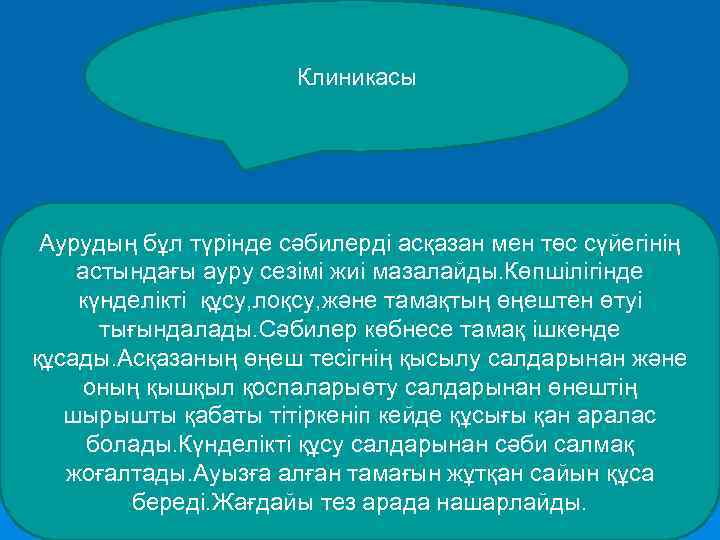 Клиникасы

Аурудың бұл түрінде сәбилерді асқазан мен төс сүйегінің астындағы ауру сезімі жиі мазалайды.Көпшілігінде күнделікті құсу,лоқсу,және тамақтың өңештен өтуі тығындалады.Сәбилер көбнесе тамақ ішкенде құсады.Асқазаның өңеш тесігнің қысылу салдарынан және оның қышқыл қоспаларыөту салдарынан өнештің шырышты қабаты тітіркеніп кейде құсығы қан аралас болады.Күнделікті құсу салдарынан сәби салмақ жоғалтады.Ауызға алған тамағын жұтқан сайын құса береді.Жағдайы тез арада нашарлайды.